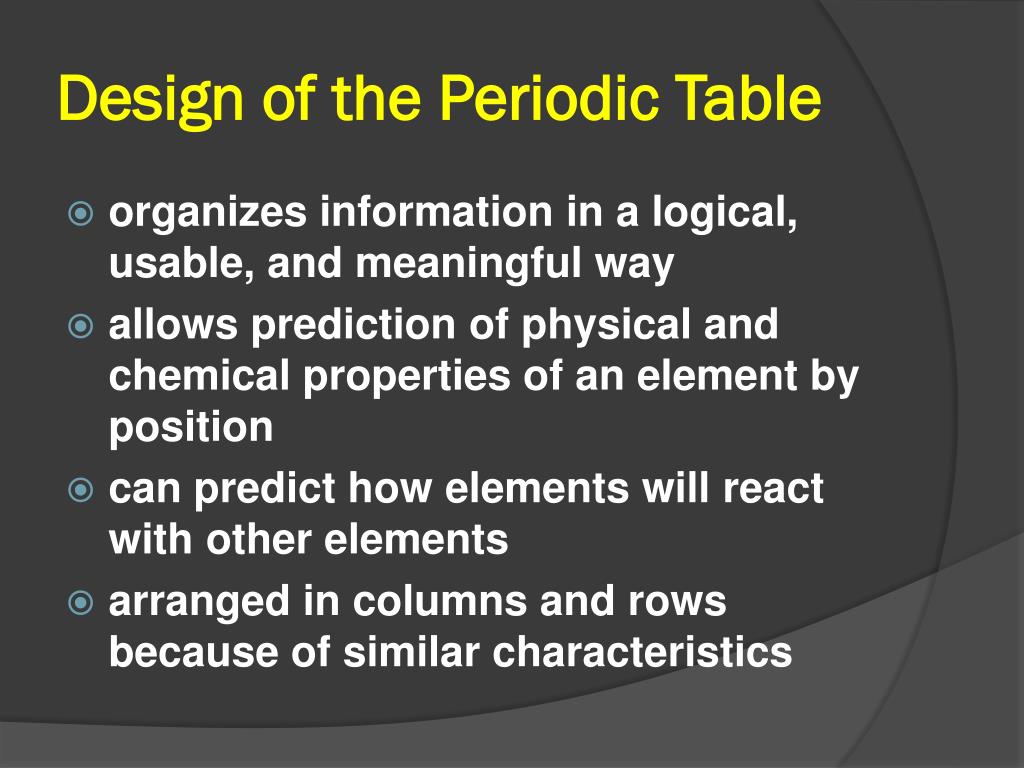 Design of the Periodic Table

organizes information in a logical, usable, and meaningful way

allows prediction of physical and chemical properties of an element by position

can predict how elements will react with other elements

arranged in columns and rows because of similar characteristics